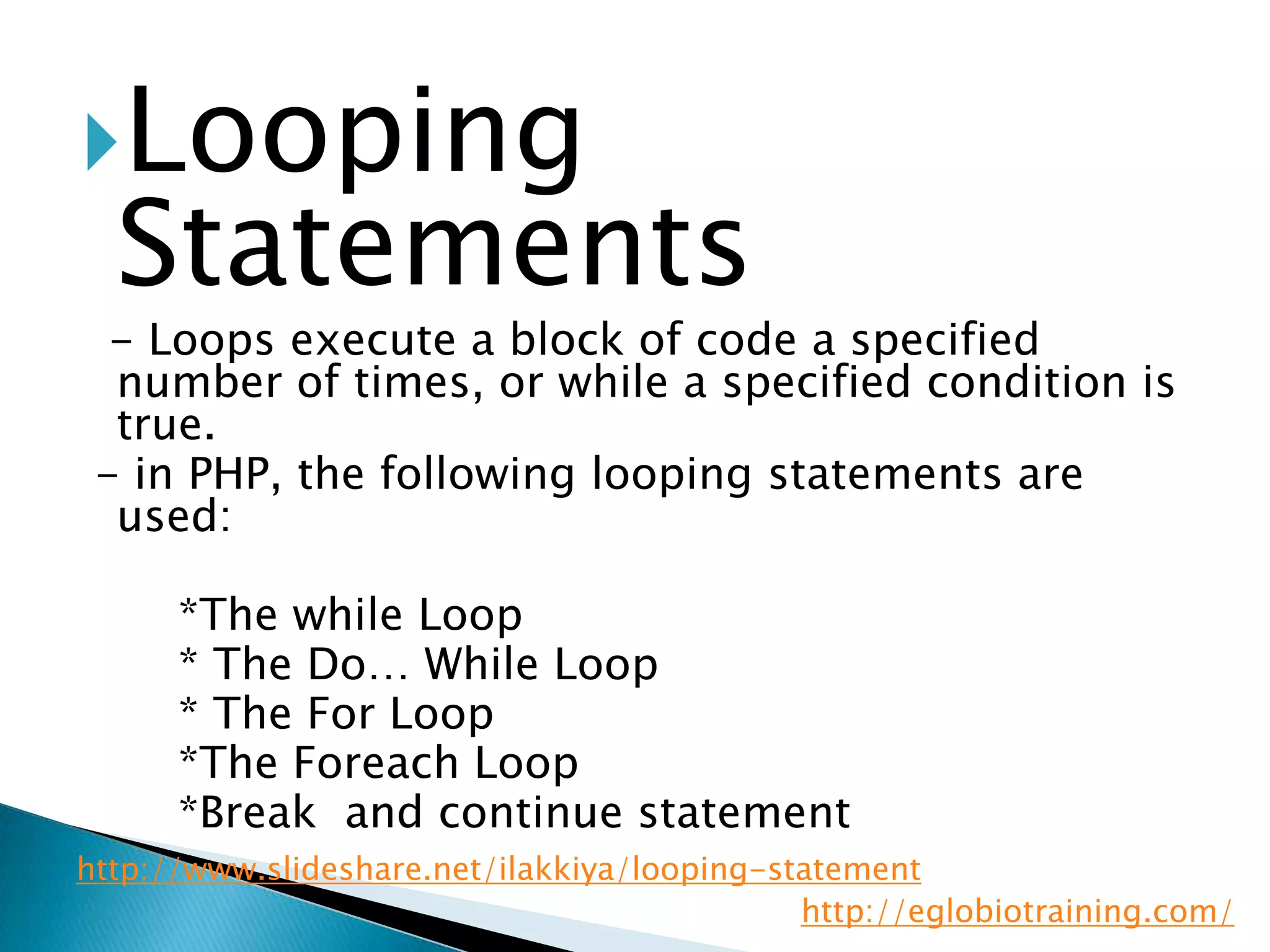 Looping Statements

– Loops execute a block of code a specified number of times, or while a specified condition is true.

– in PHP, the following looping statements are used:

*The while Loop
* The Do… While Loop
* The For Loop
*The Foreach Loop
*Break and continue statement

http://www.slideshare.net/ilakkiya/looping-statement

http://eglobiotraining.com/